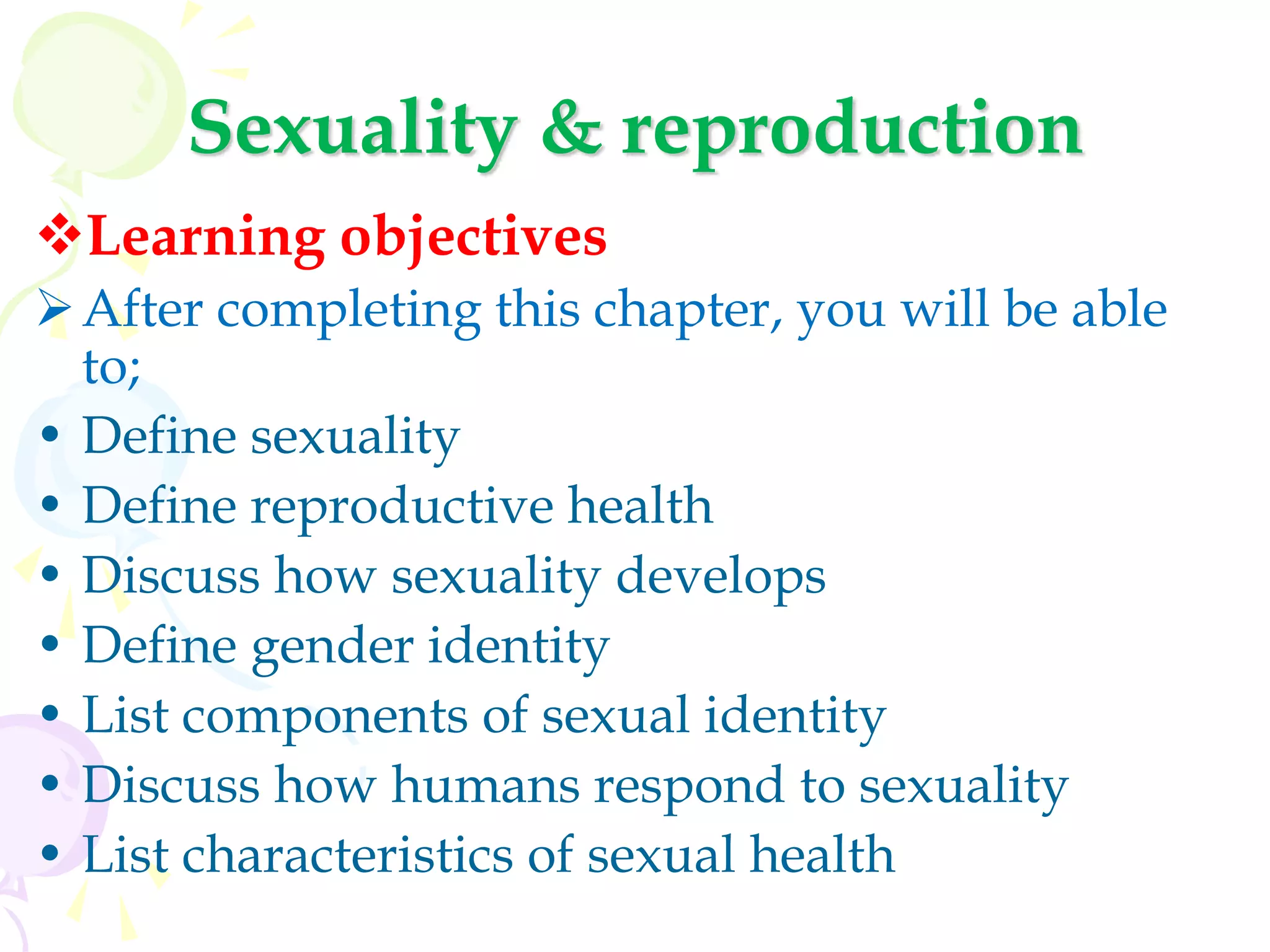 Sexuality & reproduction

❖Learning objectives

➢ After completing this chapter, you will be able to;

• Define sexuality
• Define reproductive health
• Discuss how sexuality develops
• Define gender identity
• List components of sexual identity
• Discuss how humans respond to sexuality
• List characteristics of sexual health